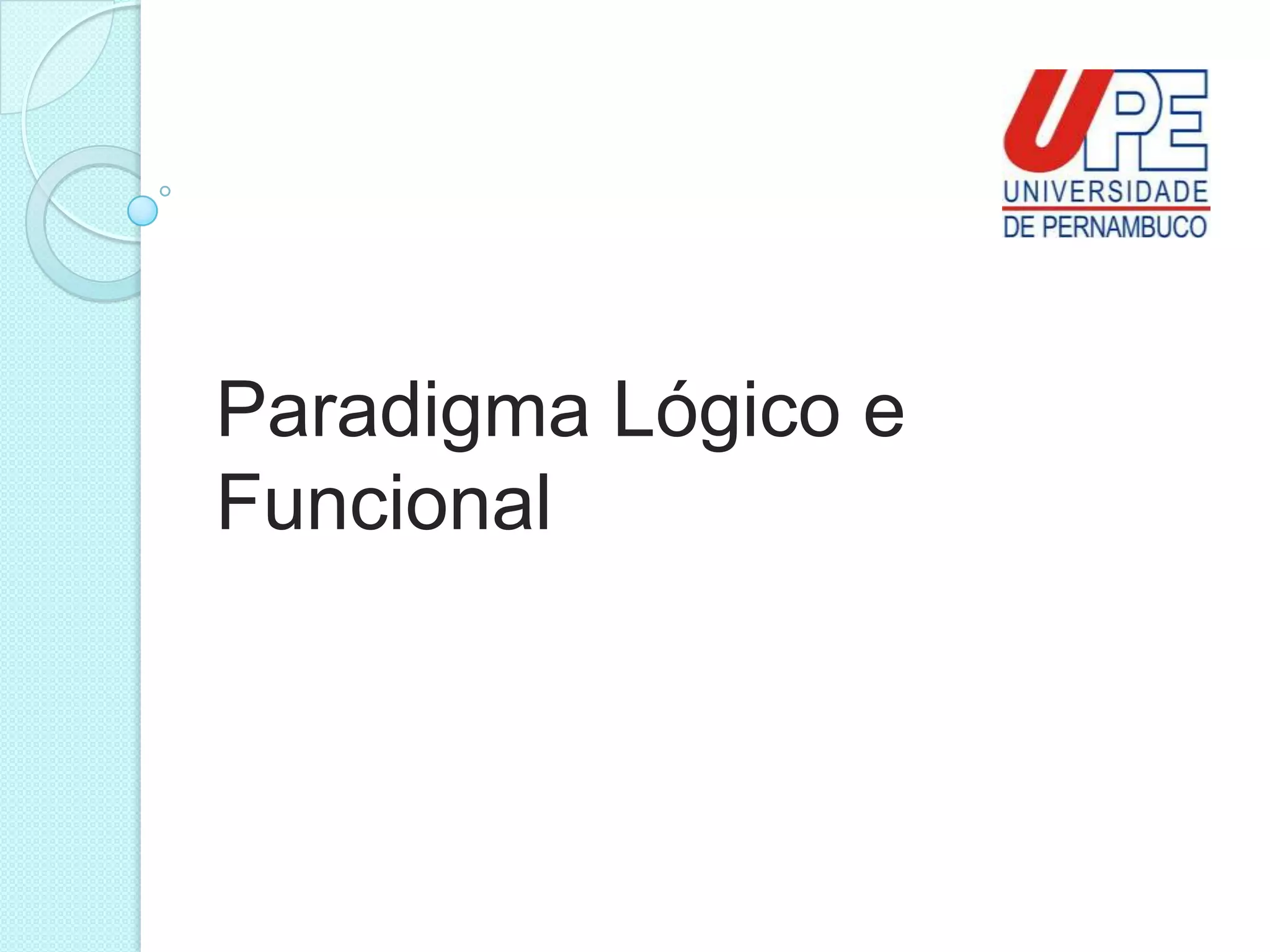 UPE
UNIVERSIDADE
DE PERNAMBUCO

Paradigma Lógico e Funcional